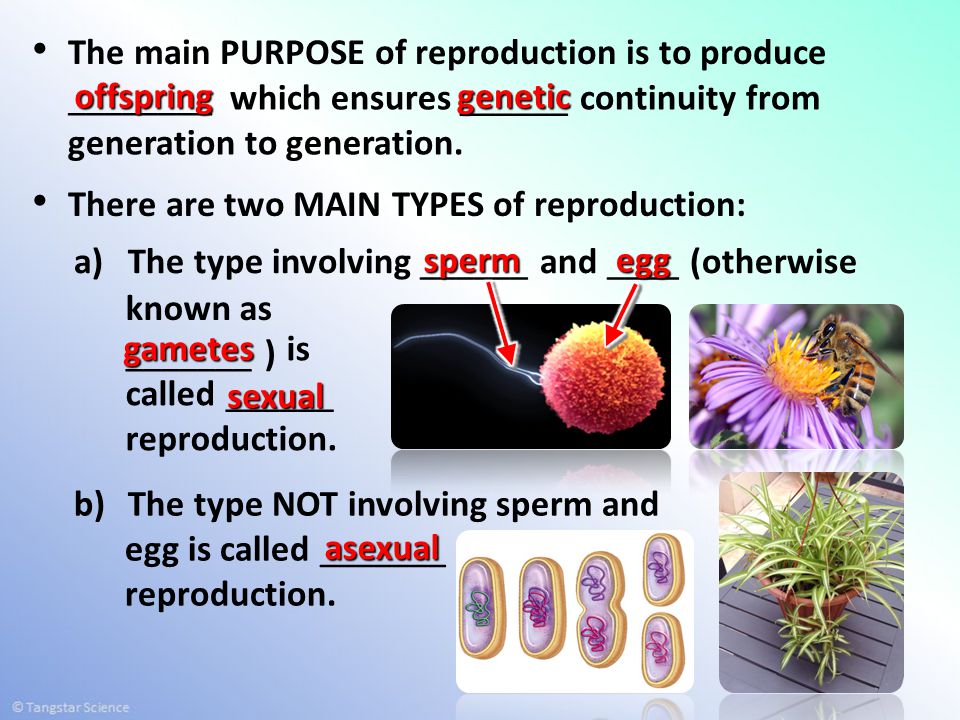 • The main PURPOSE of reproduction is to produce offspring which ensures genetic continuity from generation to generation.

• There are two MAIN TYPES of reproduction:

a) The type involving sperm and egg (otherwise known as gametes ) is called sexual reproduction.

b) The type NOT involving sperm and egg is called asexual reproduction.

© Tangstar Science